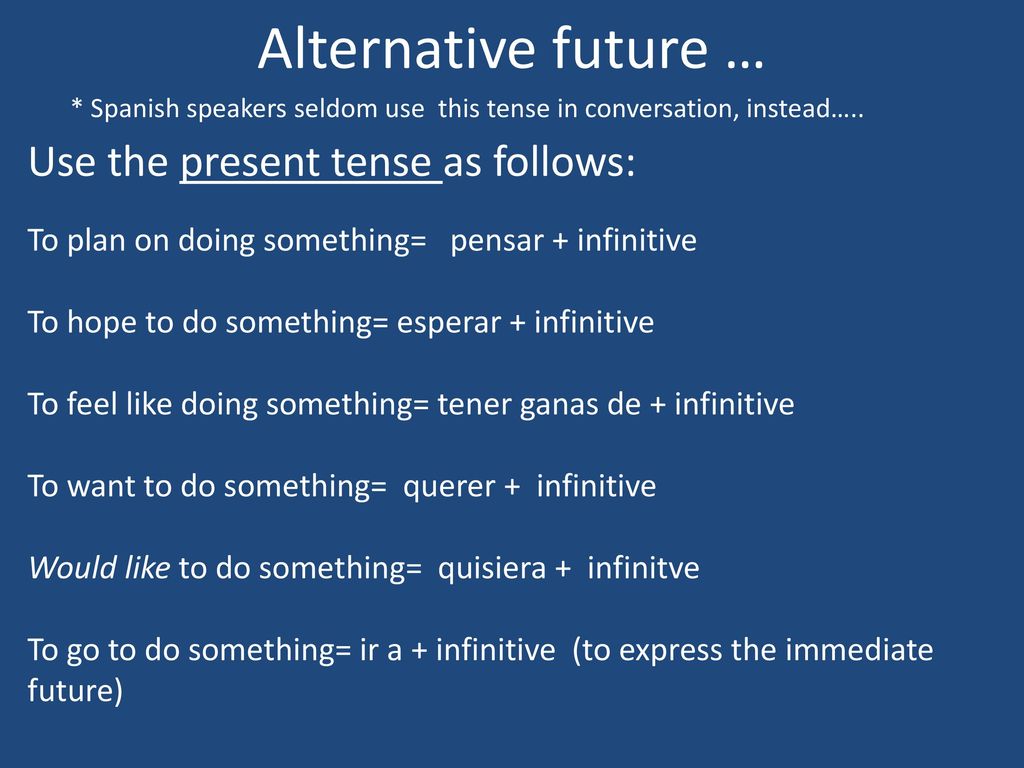 Alternative future …

* Spanish speakers seldom use this tense in conversation, instead…..

Use the present tense as follows:

To plan on doing something= pensar + infinitive

To hope to do something= esperar + infinitive

To feel like doing something= tener ganas de + infinitive

To want to do something= querer + infinitive

Would like to do something= quisiera + infinitve

To go to do something= ir a + infinitive (to express the immediate future)